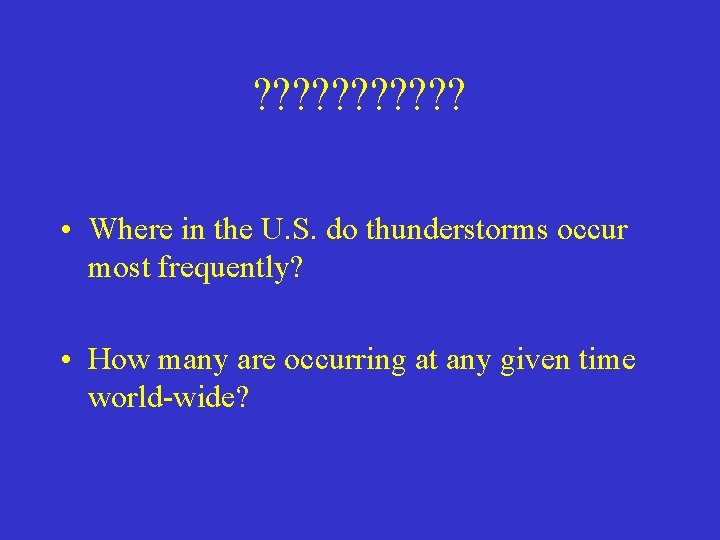 ???????????

• Where in the U.S. do thunderstorms occur most frequently?

• How many are occurring at any given time world-wide?